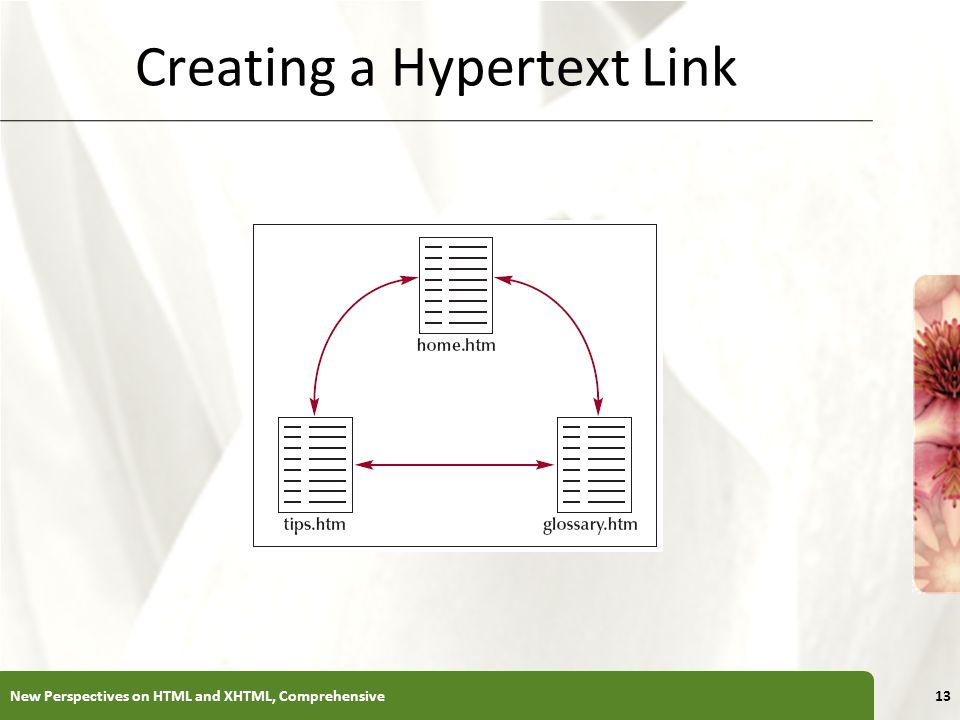 Creating a Hypertext Link

home.htm

tips.htm

glossary.htm

New Perspectives on HTML and XHTML, Comprehensive

13